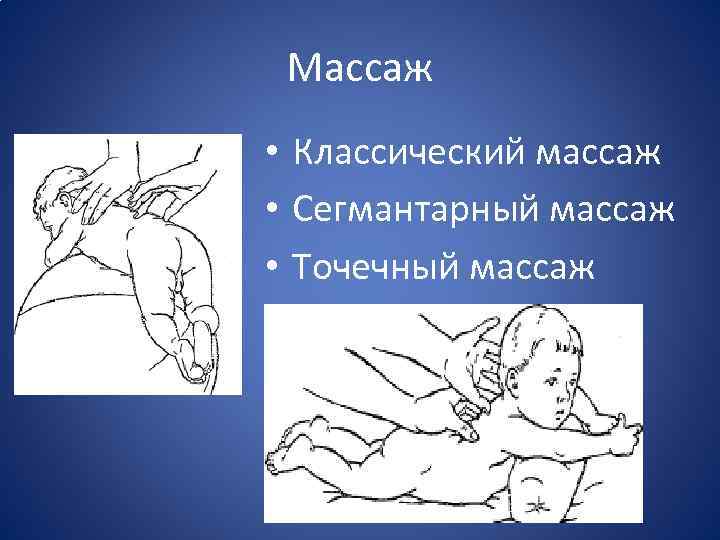 Массаж

• Классический массаж
• Сегмантарный массаж
• Точечный массаж